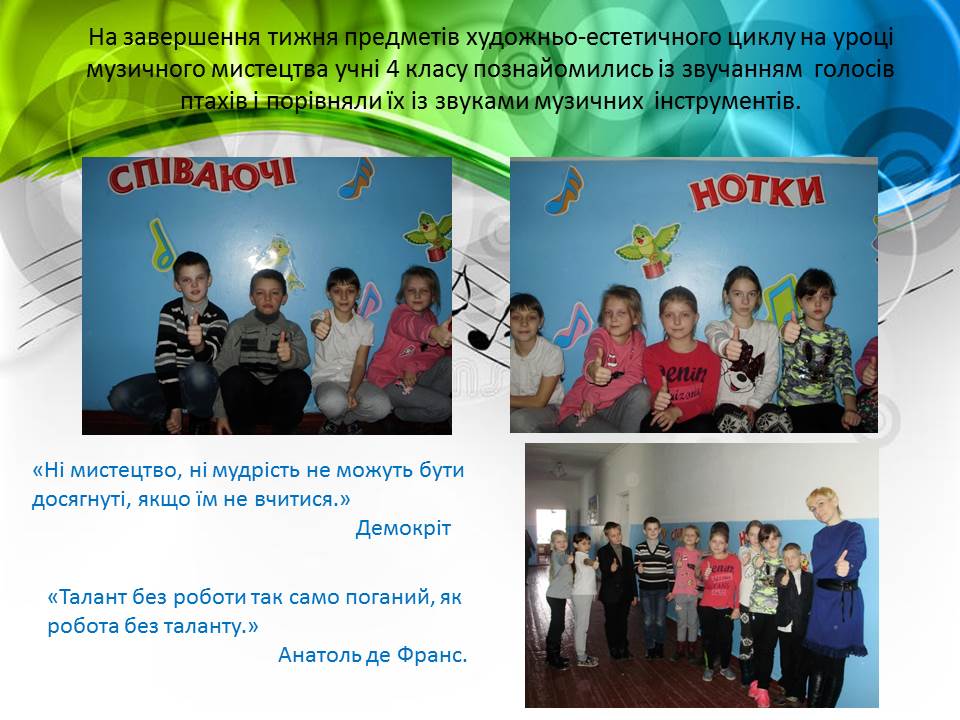 На завершення тижня предметів художньо-естетичного циклу на уроці музичного мистецтва учні 4 класу познайомились із звучанням голосів птахів і порівняли їх із звуками музичних інструментів.

СПІВАЮЧІ

НОТКИ

«Ні мистецтво, ні мудрість не можуть бути досягнуті, якщо їм не вчитися.»
Демокріт

«Талант без роботи так само поганий, як робота без таланту.»
Анатоль де Франс.